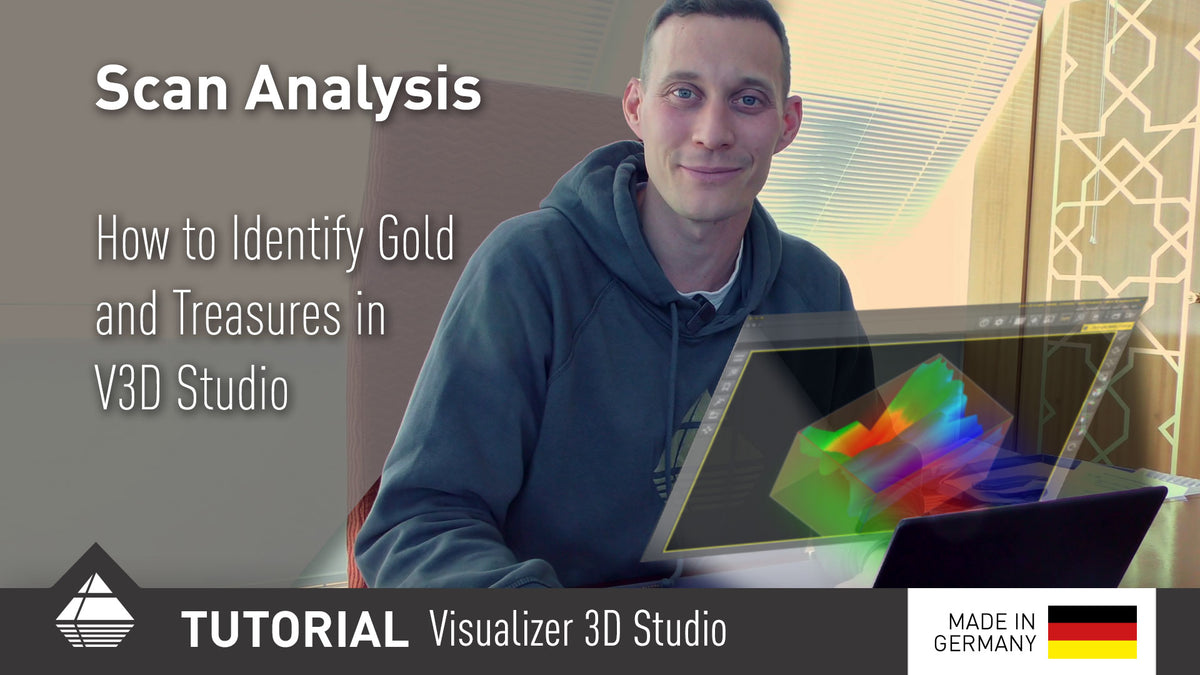 Scan Analysis

How to Identify Gold and Treasures in V3D Studio

TUTORIAL Visualizer 3D Studio

MADE IN GERMANY